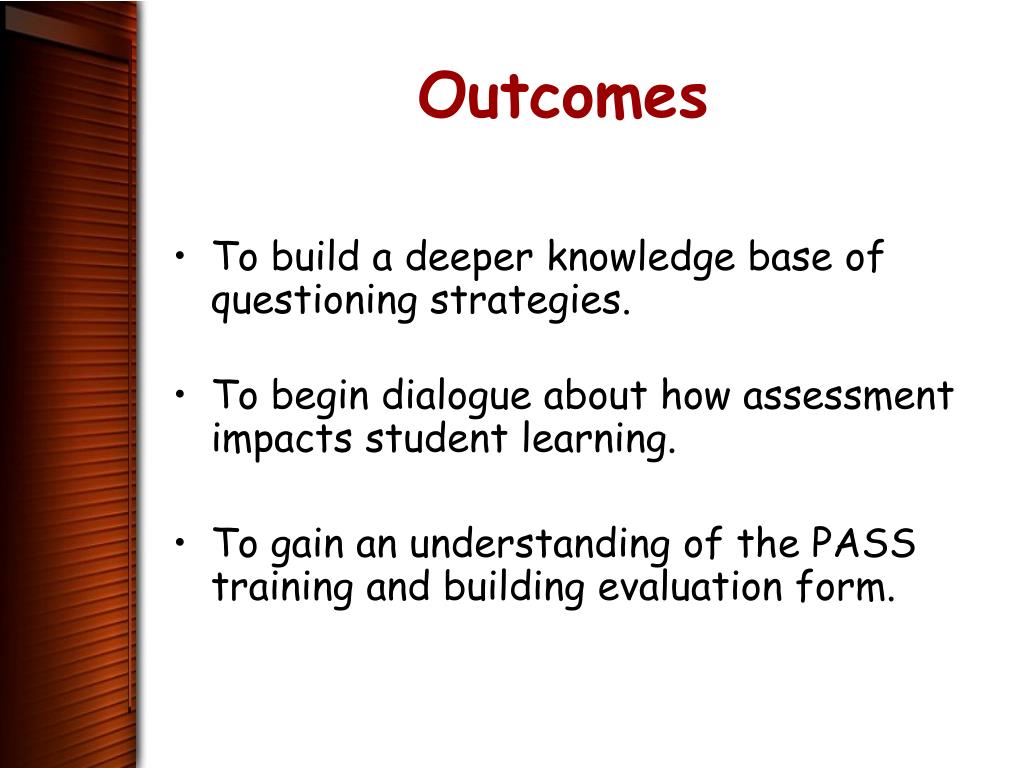 Outcomes

• To build a deeper knowledge base of questioning strategies.

• To begin dialogue about how assessment impacts student learning.

• To gain an understanding of the PASS training and building evaluation form.